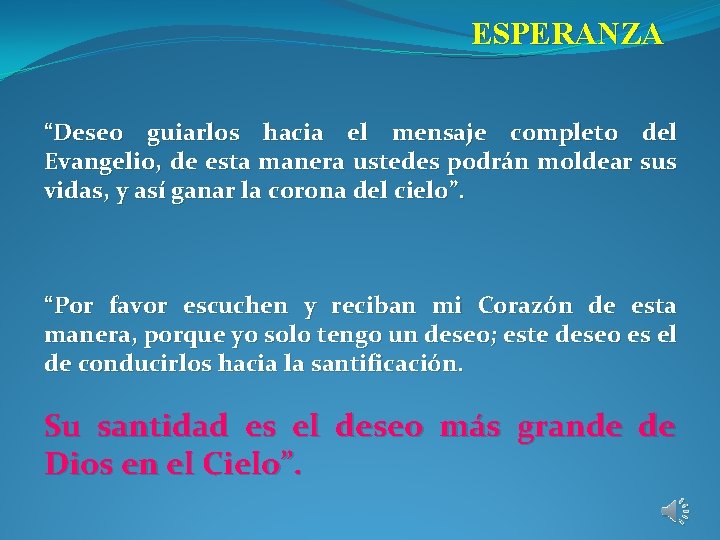 ESPERANZA

“Deseo guiarlos hacia el mensaje completo del Evangelio, de esta manera ustedes podrán moldear sus vidas, y así ganar la corona del cielo”.

“Por favor escuchen y reciban mi Corazón de esta manera, porque yo solo tengo un deseo; este deseo es el de conducirlos hacia la santificación.

Su santidad es el deseo más grande de Dios en el Cielo”.